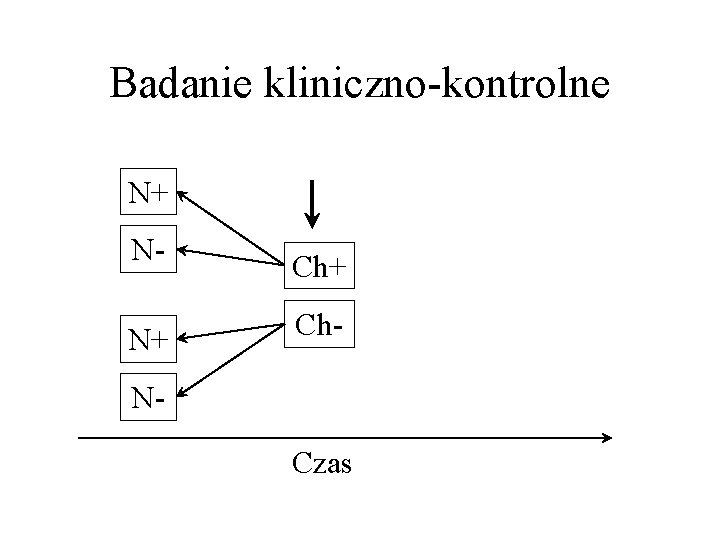 Badanie kliniczno-kontrolne

N+

N-

Ch+

Ch-

N+

N-

Czas